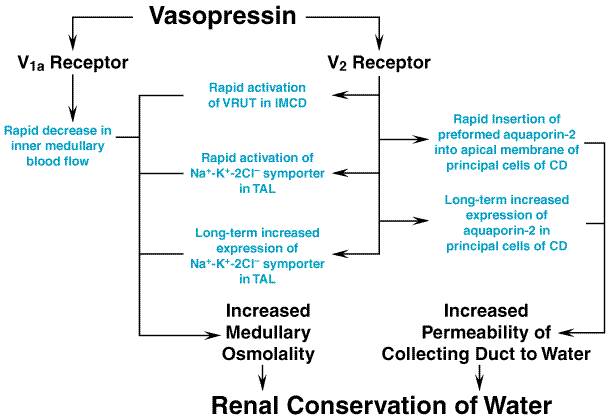 Vasopressin

$V_{1a}$ Receptor

$V_2$ Receptor

Rapid decrease in inner medullary blood flow

Rapid activation of VRUT in IMCD

Rapid activation of $Na^+$-$K^+$-$2Cl^-$ symporter in TAL

Long-term increased expression of $Na^+$-$K^+$-$2Cl^-$ symporter in TAL

Rapid Insertion of preformed aquaporin-2 into apical membrane of principal cells of CD

Long-term increased expression of aquaporin-2 in principal cells of CD

Increased Medullary Osmolality

Increased Permeability of Collecting Duct to Water

Renal Conservation of Water